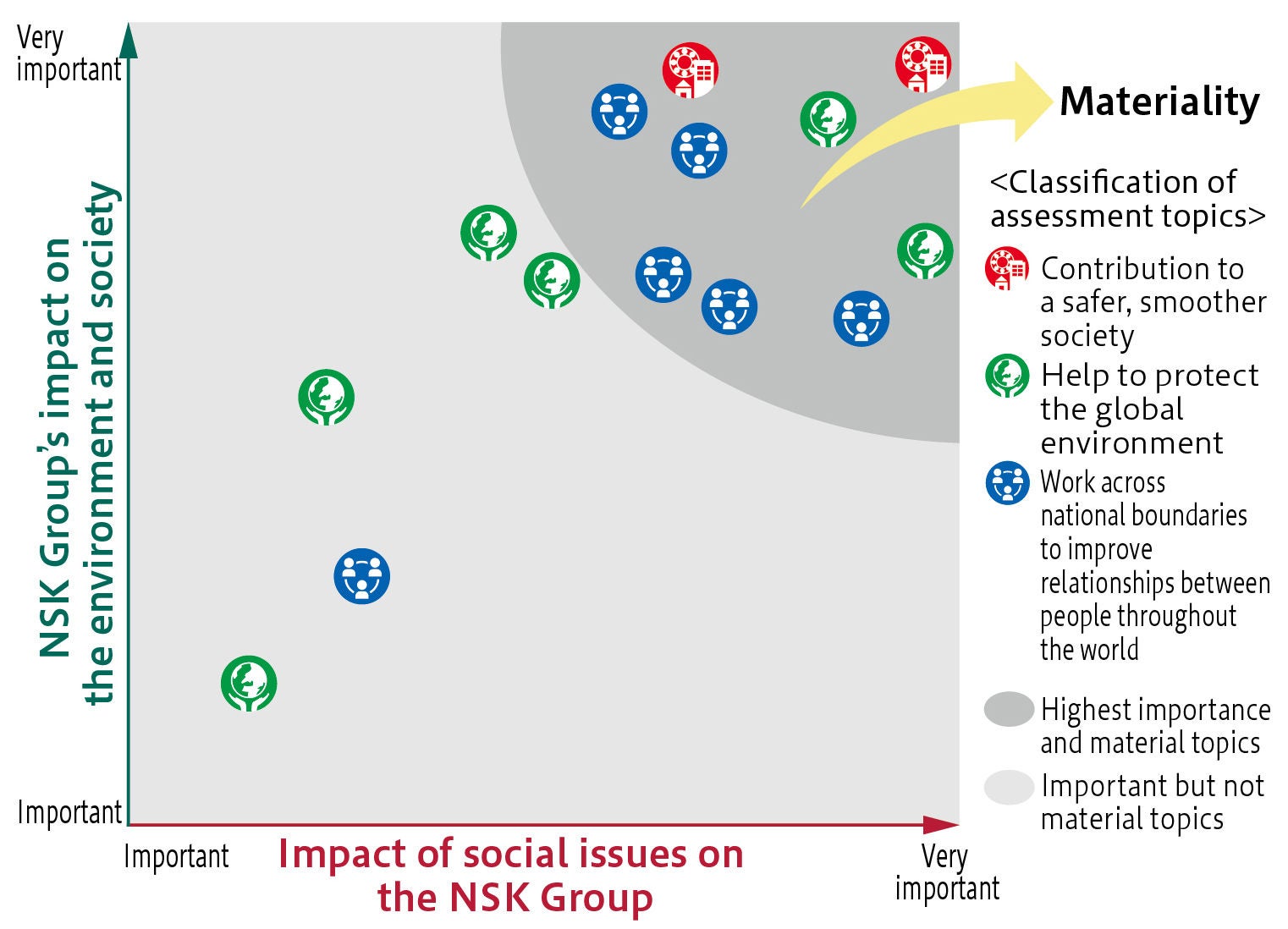 Very important

NSK Group's impact on the environment and society

Important

Important

Impact of social issues on the NSK Group

Very important

Materiality

<Classification of assessment topics>

Contribution to a safer, smoother society

Help to protect the global environment

Work across national boundaries to improve relationships between people throughout the world

Highest importance and material topics

Important but not material topics